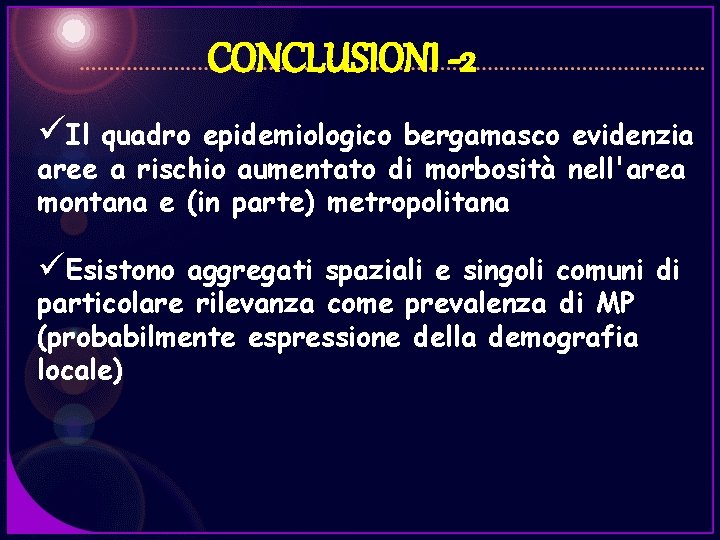 CONCLUSIONI -2

✓Il quadro epidemiologico bergamasco evidenzia aree a rischio aumentato di morbosità nell'area montana e (in parte) metropolitana

✓Esistono aggregati spaziali e singoli comuni di particolare rilevanza come prevalenza di MP (probabilmente espressione della demografia locale)